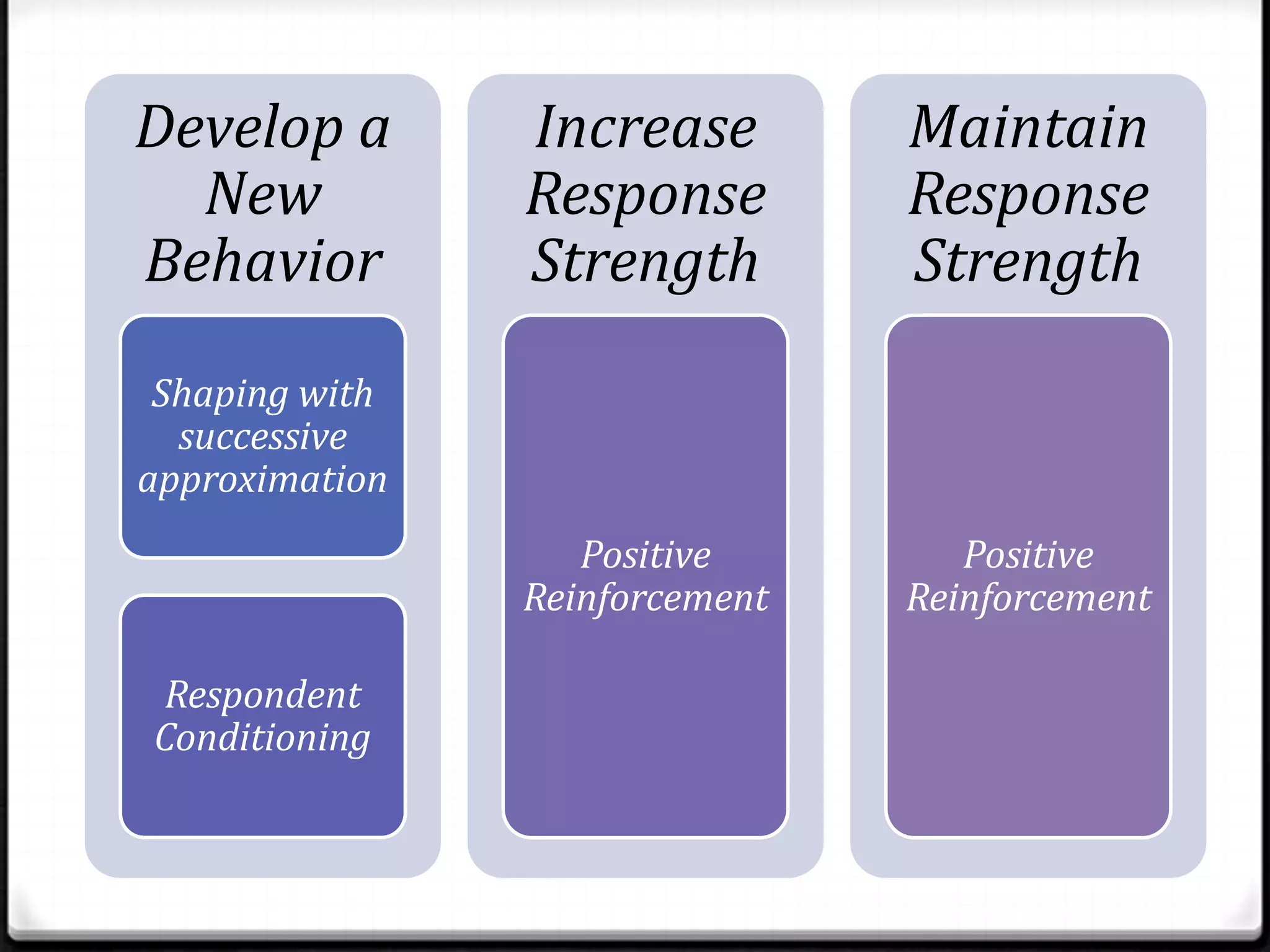 Develop a New Behavior

Shaping with successive approximation

Respondent Conditioning

Increase Response Strength

Positive Reinforcement

Maintain Response Strength

Positive Reinforcement